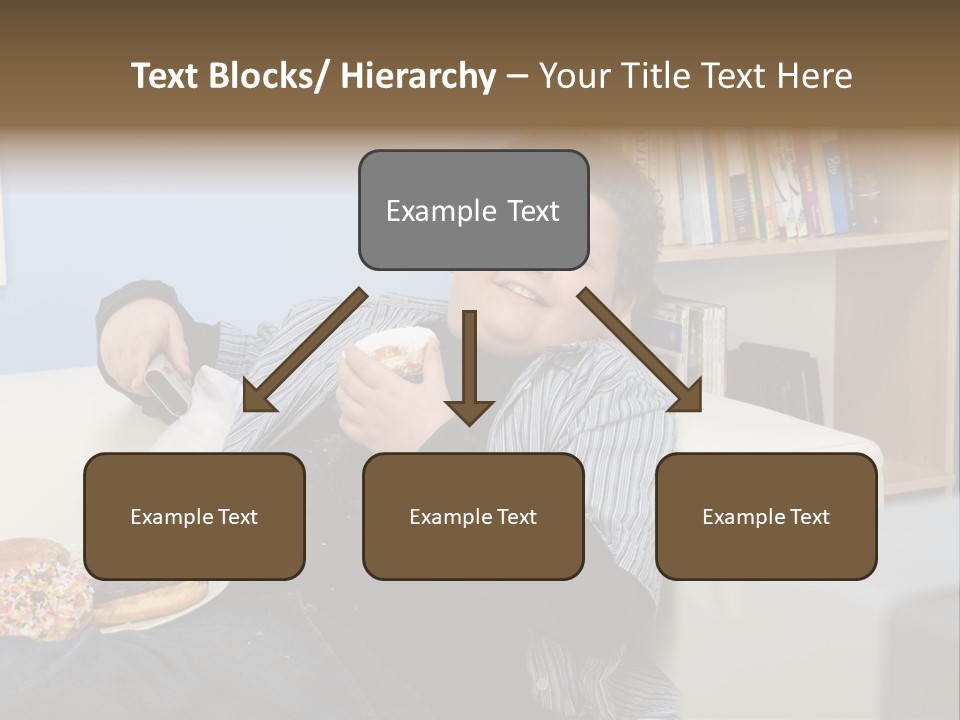 Text Blocks/ Hierarchy – Your Title Text Here

Example Text

Example Text

Example Text

Example Text